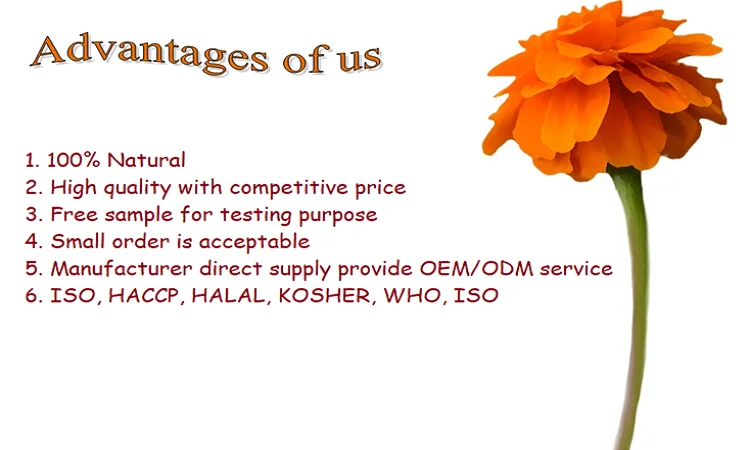 Advantages of us

1. 100% Natural
2. High quality with competitive price
3. Free sample for testing purpose
4. Small order is acceptable
5. Manufacturer direct supply provide OEM/ODM service
6. ISO, HACCP, HALAL, KOSHER, WHO, ISO